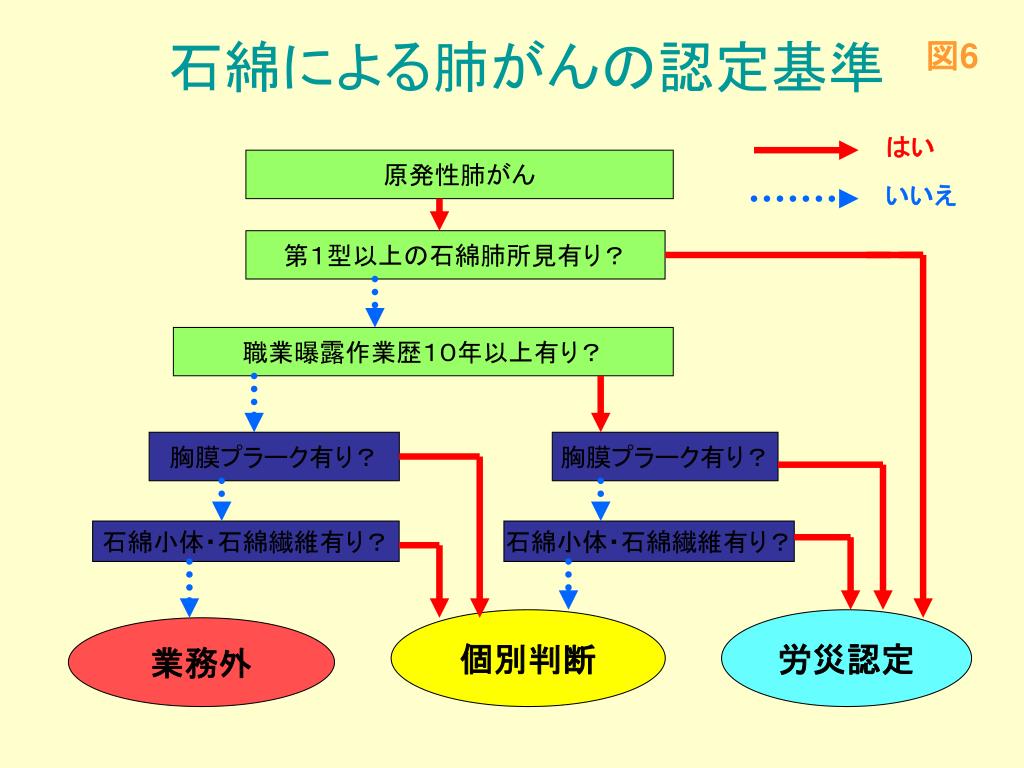 石綿による肺がんの認定基準

図6

はい

いいえ

原発性肺がん

第1型以上の石綿肺所見有り？

職業曝露作業歴10年以上有り？

胸膜プラーク有り？

胸膜プラーク有り？

石綿小体･石綿繊維有り？

石綿小体･石綿繊維有り？

業務外

個別判断

労災認定